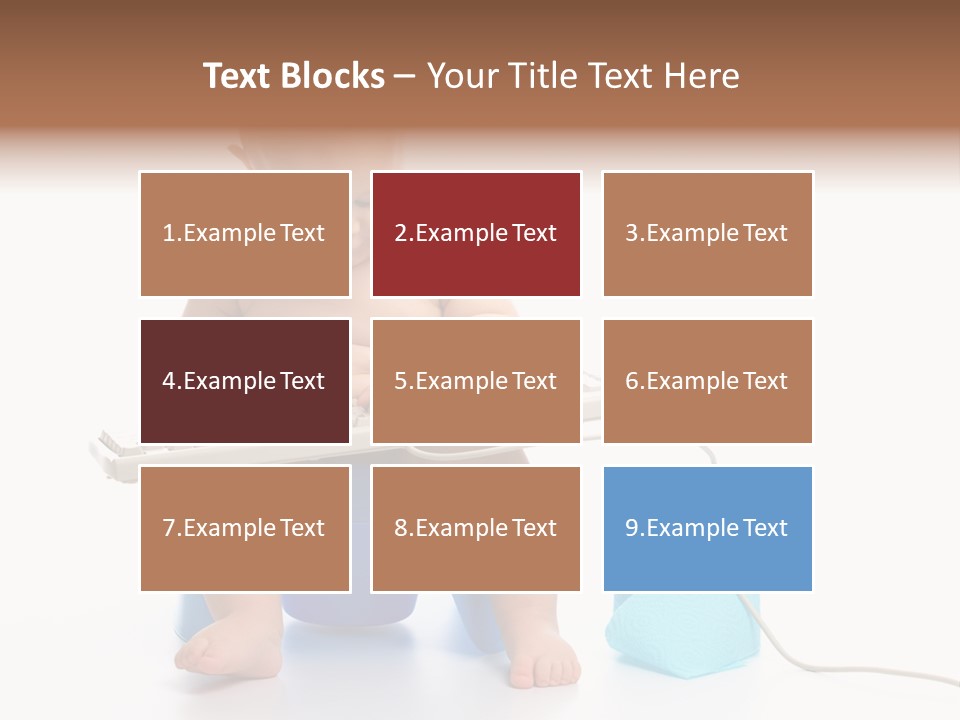 Text Blocks – Your Title Text Here

1.Example Text

2.Example Text

3.Example Text

4.Example Text

5.Example Text

6.Example Text

7.Example Text

8.Example Text

9.Example Text